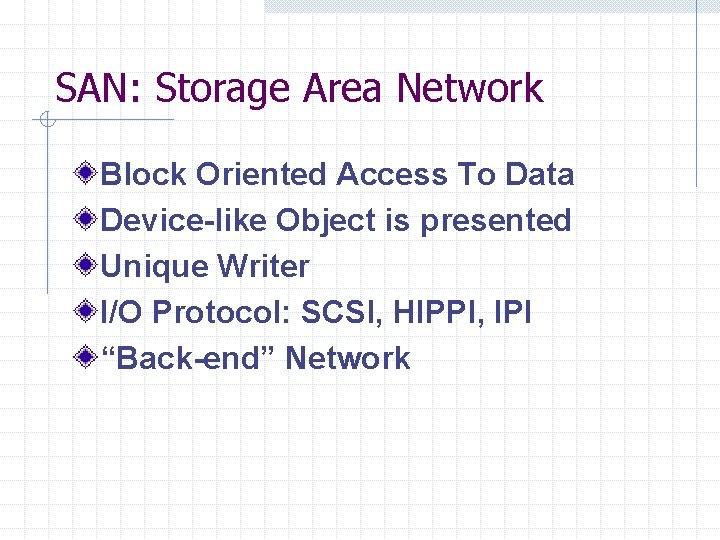 SAN: Storage Area Network

Block Oriented Access To Data
Device-like Object is presented
Unique Writer
I/O Protocol: SCSI, HIPPI, IPI
“Back-end” Network